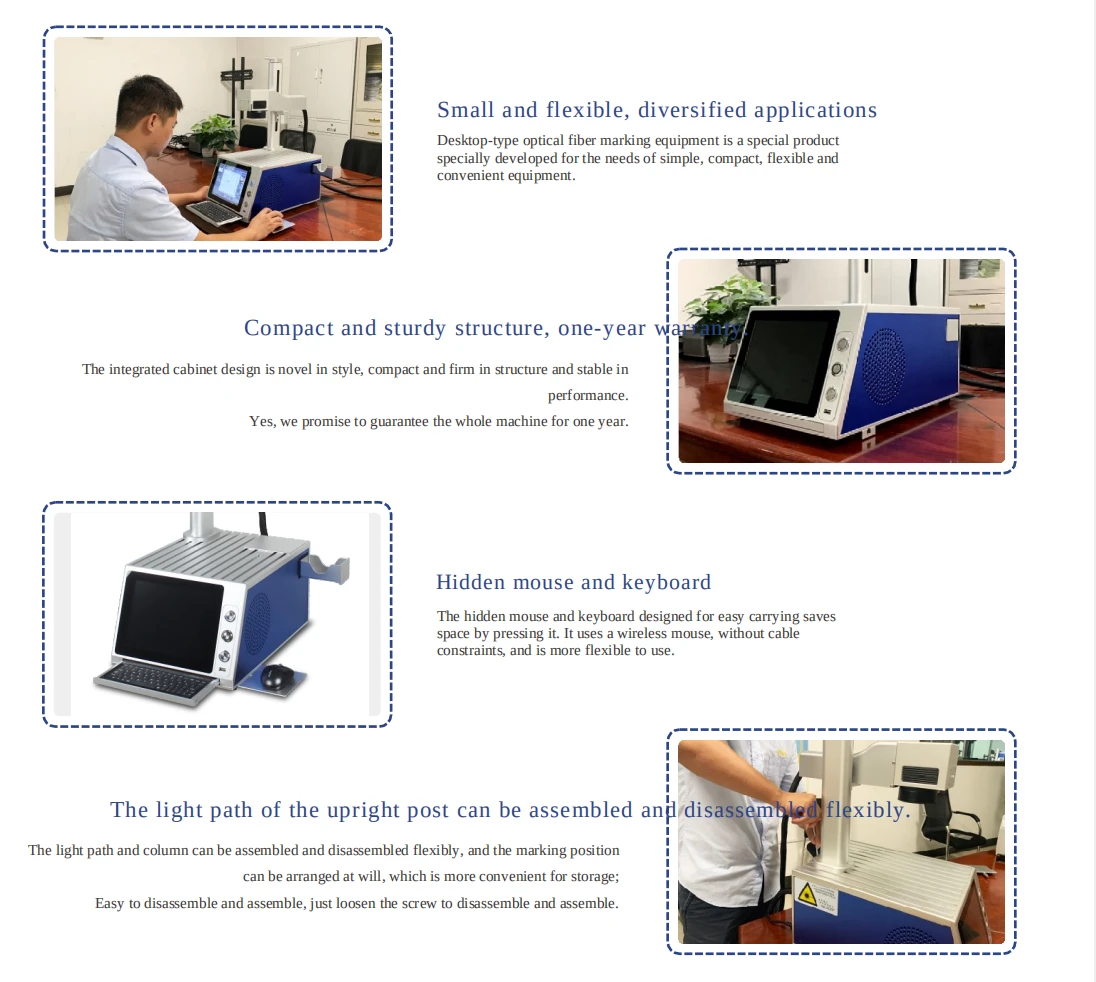 Small and flexible, diversified applications

Desktop-type optical fiber marking equipment is a special product specially developed for the needs of simple, compact, flexible and convenient equipment.

Compact and sturdy structure, one-year warranty.

The integrated cabinet design is novel in style, compact and firm in structure and stable in performance.

Yes, we promise to guarantee the whole machine for one year.

Hidden mouse and keyboard

The hidden mouse and keyboard designed for easy carrying saves space by pressing it. It uses a wireless mouse, without cable constraints, and is more flexible to use.

The light path of the upright post can be assembled and disassembled flexibly.

The light path and column can be assembled and disassembled flexibly, and the marking position can be arranged at will, which is more convenient for storage;

Easy to disassemble and assemble, just loosen the screw to disassemble and assemble.